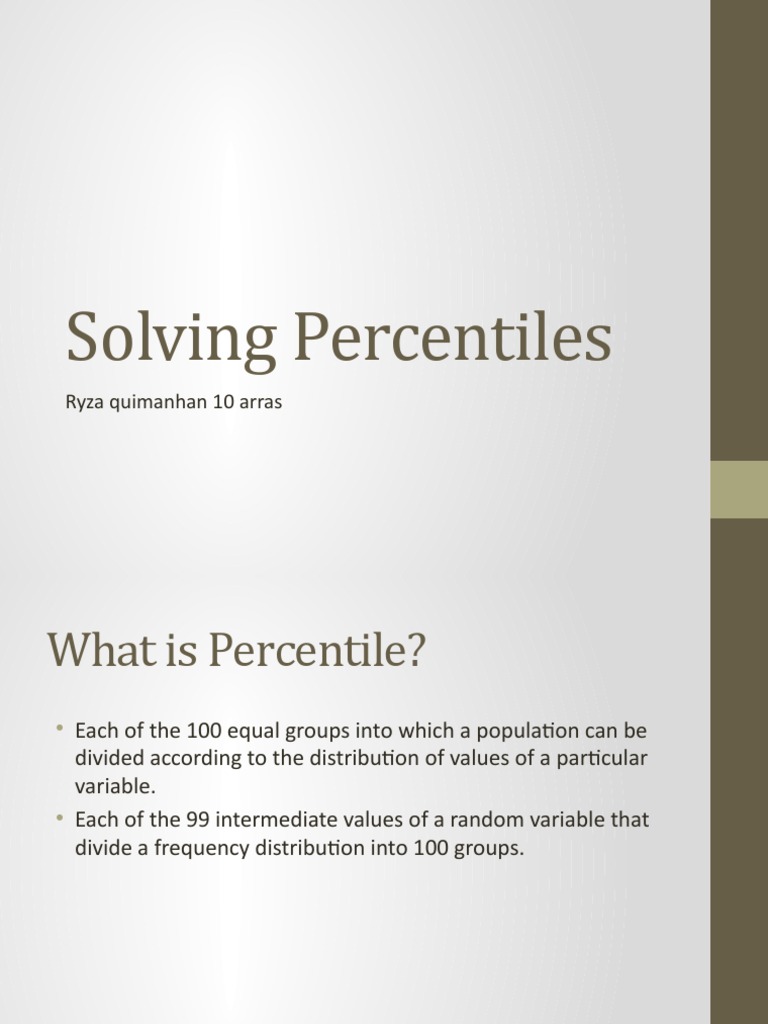 Solving Percentiles

Ryza quimanhan 10 arras

What is Percentile?

• Each of the 100 equal groups into which a population can be divided according to the distribution of values of a particular variable.
• Each of the 99 intermediate values of a random variable that divide a frequency distribution into 100 groups.